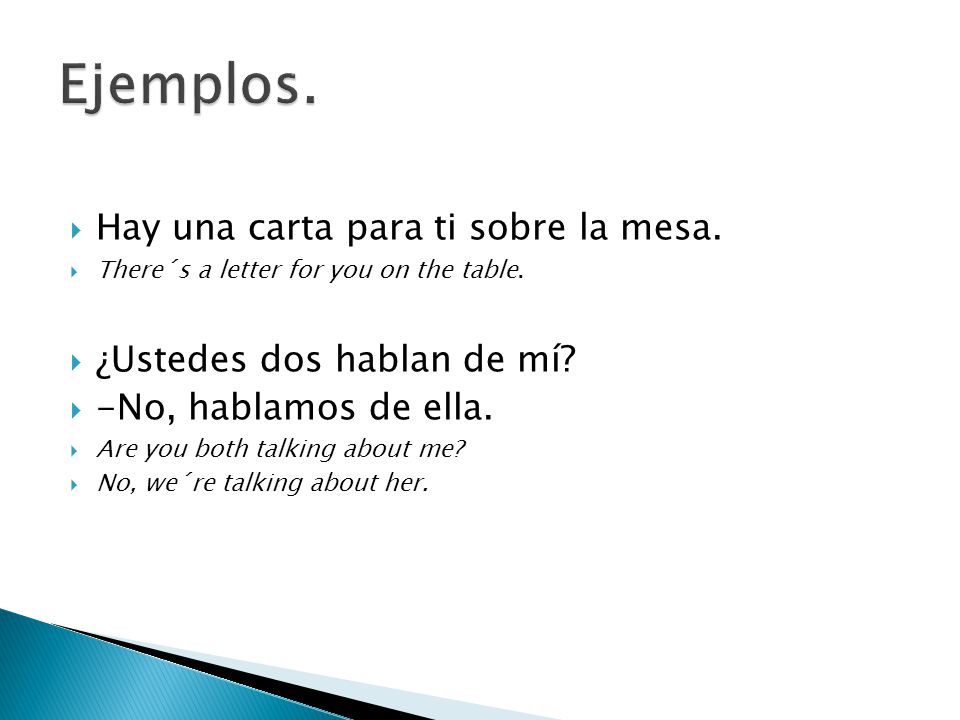 Ejemplos.

Hay una carta para ti sobre la mesa.
There´s a letter for you on the table.

¿Ustedes dos hablan de mí?
-No, hablamos de ella.
Are you both talking about me?
No, we´re talking about her.